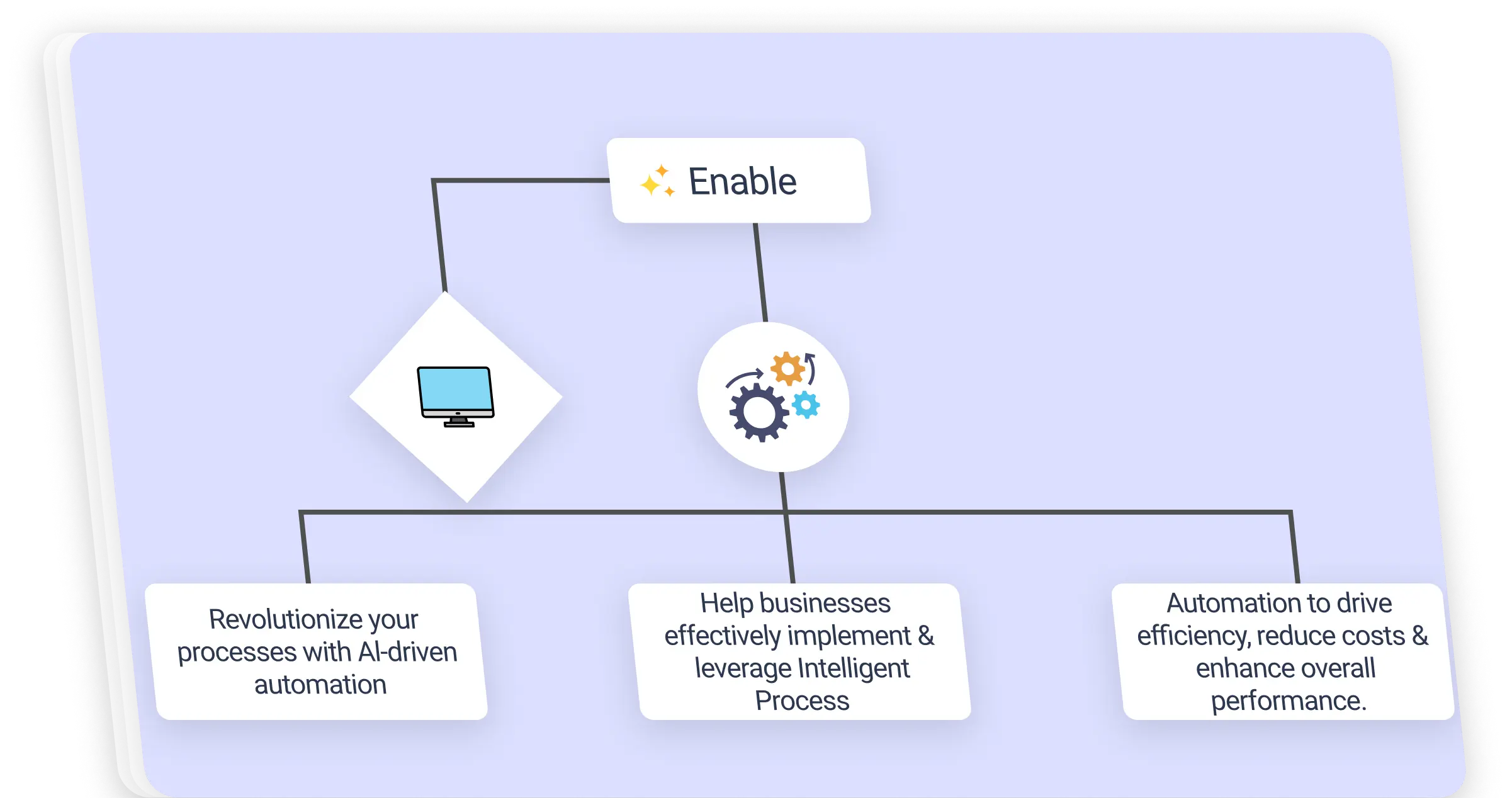 Enable

Revolutionize your processes with AI-driven automation

Help businesses effectively implement & leverage Intelligent Process

Automation to drive efficiency, reduce costs & enhance overall performance.